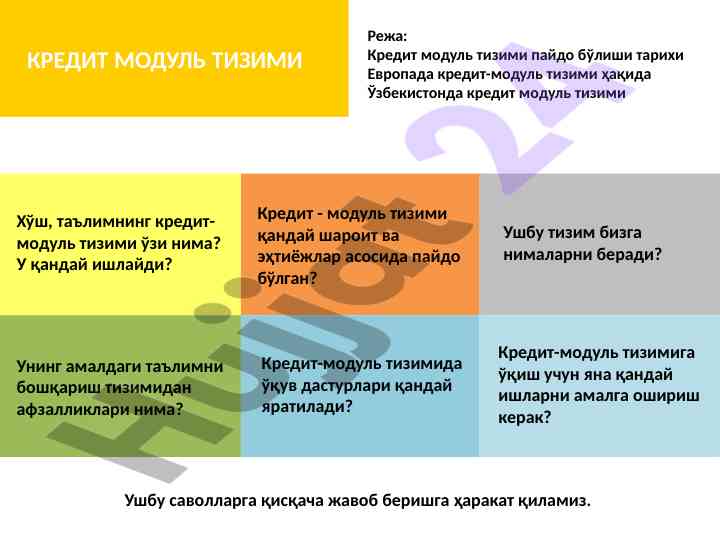 КРЕДИТ МОДУЛЬ ТИЗИМИ

Режа:
Кредит модуль тизими пайдо бўлиши тарихи
Европада кредит-модуль тизими ҳақида
Ўзбекистонда кредит модуль тизими

Хўш, таълимнинг кредит-модуль тизими ўзи нима? У қандай ишлайди?

Кредит - модуль тизими қандай шароит ва эҳтиёжлар асосида пайдо бўлган?

Ушбу тизим бизга нималарни беради?

Унинг амалдаги таълимни бошқариш тизимидан афзалликлари нима?

Кредит-модуль тизимида ўқув дастурлари қандай яратилади?

Кредит-модуль тизимига ўқиш учун яна қандай ишларни амалга ошириш керак?

Ушбу саволларга қисқача жавоб беришга ҳаракат қиламиз.

Hujjat 24